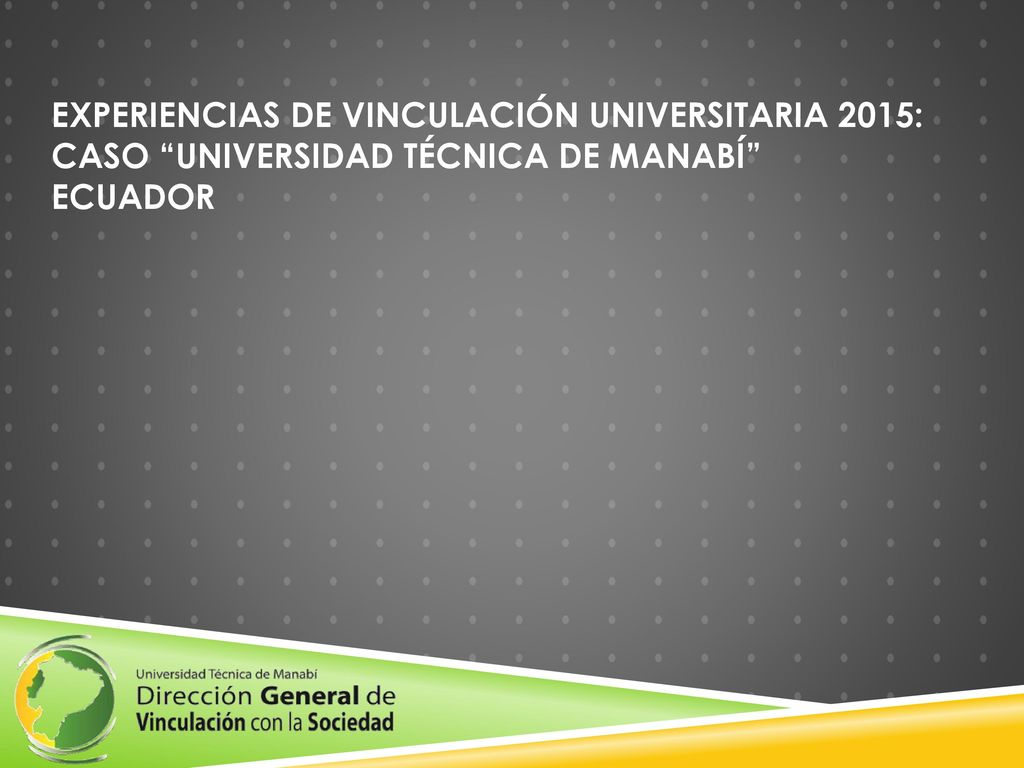 EXPERIENCIAS DE VINCULACIÓN UNIVERSITARIA 2015: CASO “UNIVERSIDAD TÉCNICA DE MANABÍ” ECUADOR

Universidad Técnica de Manabí
Dirección General de
Vinculación con la Sociedad